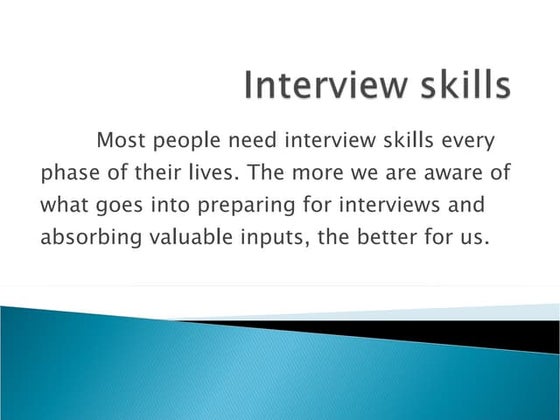 Interview skills

Most people need interview skills every phase of their lives. The more we are aware of what goes into preparing for interviews and absorbing valuable inputs, the better for us.